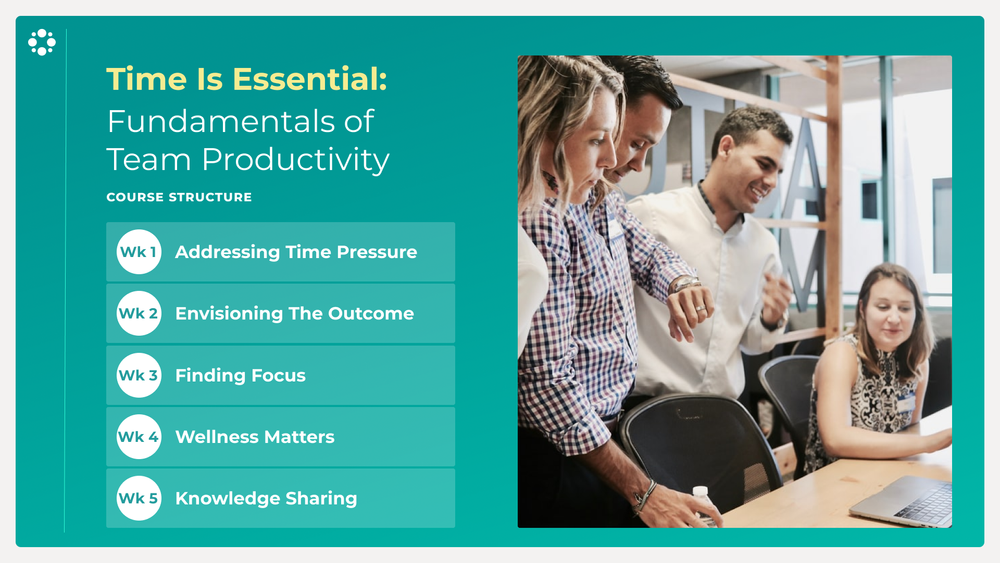 Time Is Essential:
Fundamentals of Team Productivity

COURSE STRUCTURE

Wk 1 Addressing Time Pressure

Wk 2 Envisioning The Outcome

Wk 3 Finding Focus

Wk 4 Wellness Matters

Wk 5 Knowledge Sharing